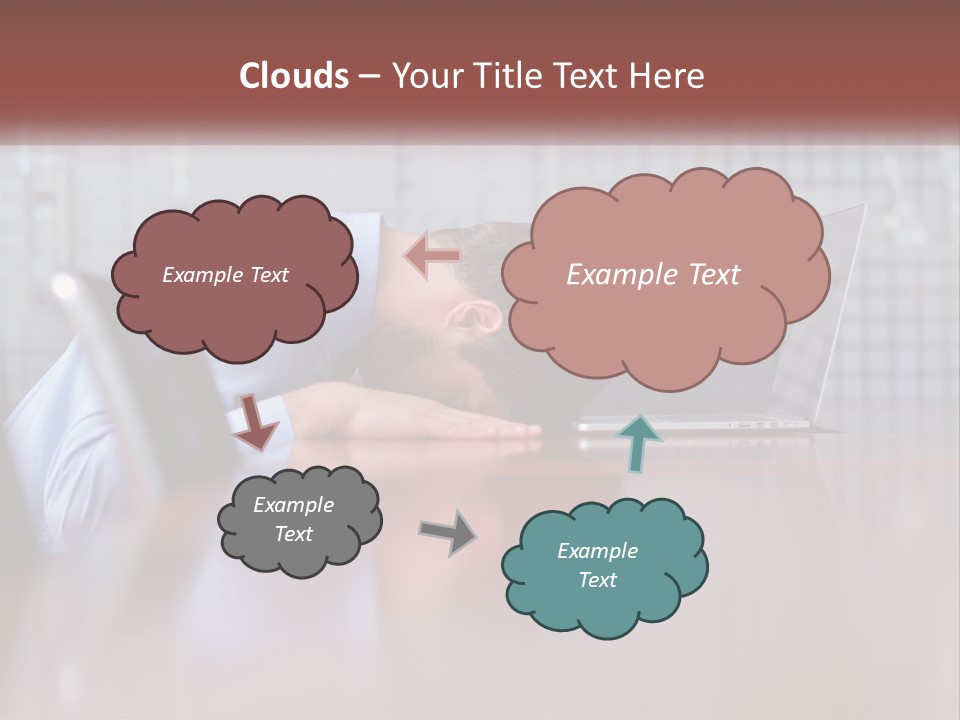 Clouds – Your Title Text Here

Example Text

Example Text

Example Text

Example Text